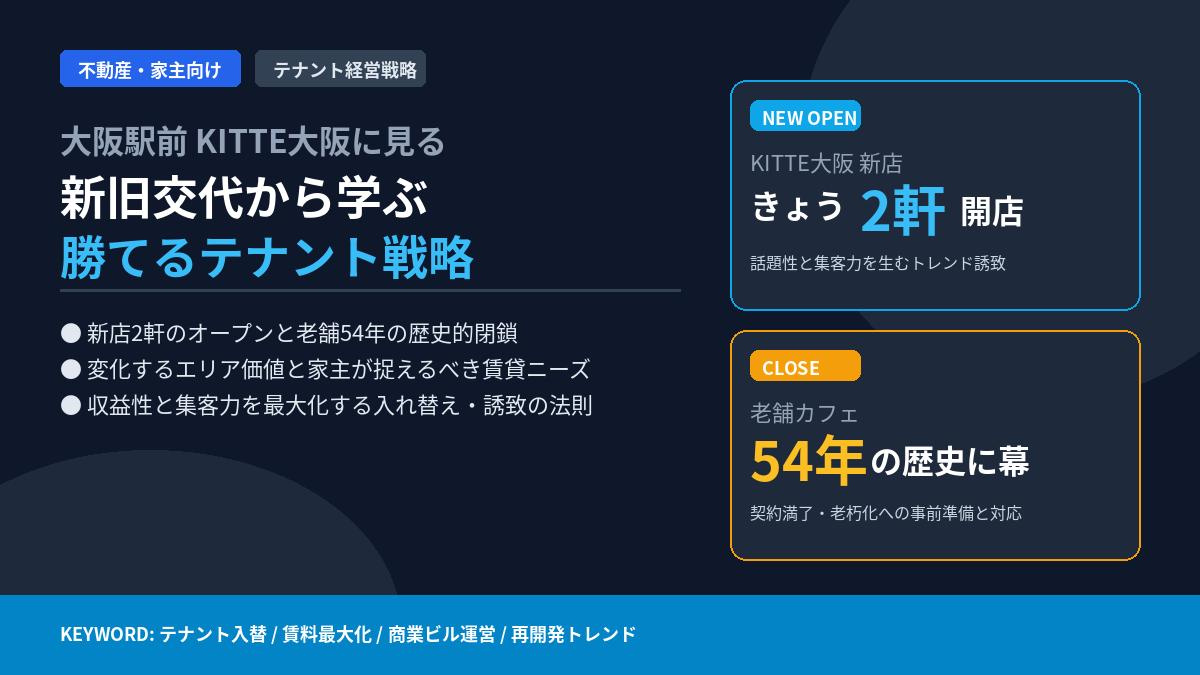 不動産・家主向け

テナント経営戦略

大阪駅前 KITTE大阪に見る
新旧交代から学ぶ
勝てるテナント戦略

● 新店2軒のオープンと老舗54年の歴史的閉鎖
● 変化するエリア価値と家主が捉えるべき賃貸ニーズ
● 収益性と集客力を最大化する入れ替え・誘致の法則

NEW OPEN
KITTE大阪 新店
きょう 2軒 開店
話題性と集客力を生むトレンド誘致

CLOSE
老舗カフェ
54年の歴史に幕
契約満了・老朽化への事前準備と対応

KEYWORD: テナント入替 / 賃料最大化 / 商業ビル運営 / 再開発トレンド